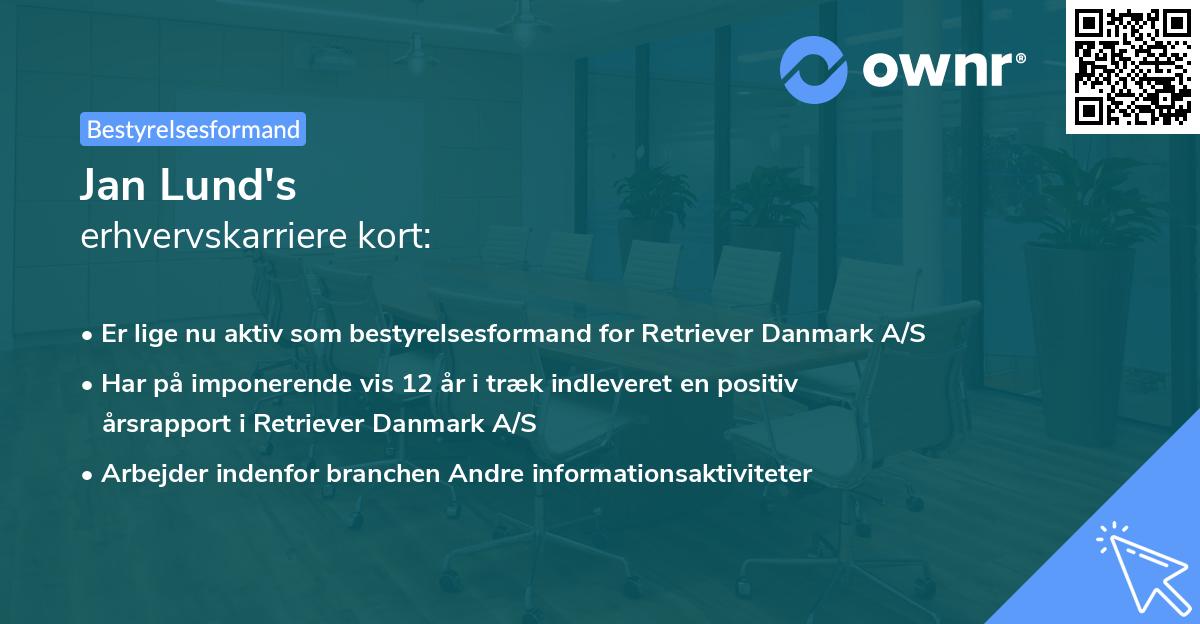 ownr®

Bestyrelsesformand

Jan Lund's
erhvervskarriere kort:

• Er lige nu aktiv som bestyrelsesformand for Retriever Danmark A/S
• Har på imponerende vis 12 år i træk indleveret en positiv årsrapport i Retriever Danmark A/S
• Arbejder indenfor branchen Andre informationsaktiviteter